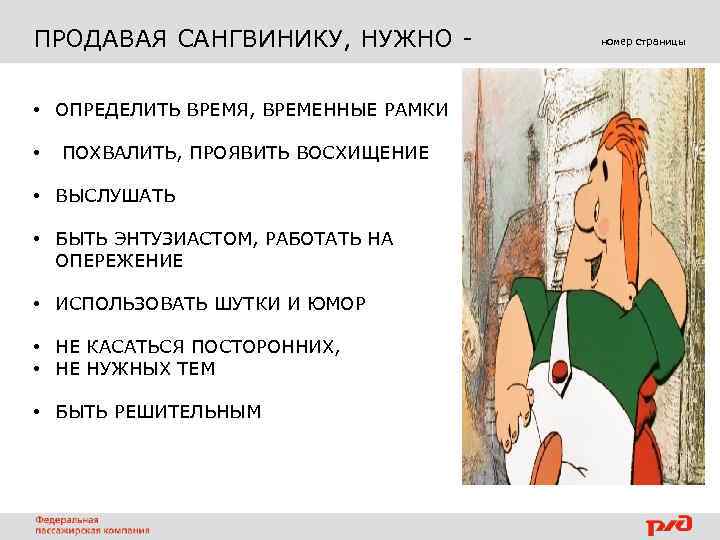 ПРОДАВАЯ САНГВИНИКУ, НУЖНО -

номер страницы

• ОПРЕДЕЛИТЬ ВРЕМЯ, ВРЕМЕННЫЕ РАМКИ

• ПОХВАЛИТЬ, ПРОЯВИТЬ ВОСХИЩЕНИЕ

• ВЫСЛУШАТЬ

• БЫТЬ ЭНТУЗИАСТОМ, РАБОТАТЬ НА ОПЕРЕЖЕНИЕ

• ИСПОЛЬЗОВАТЬ ШУТКИ И ЮМОР

• НЕ КАСАТЬСЯ ПОСТОРОННИХ,
• НЕ НУЖНЫХ ТЕМ

• БЫТЬ РЕШИТЕЛЬНЫМ

Федеральная пассажирская компания

РЖД